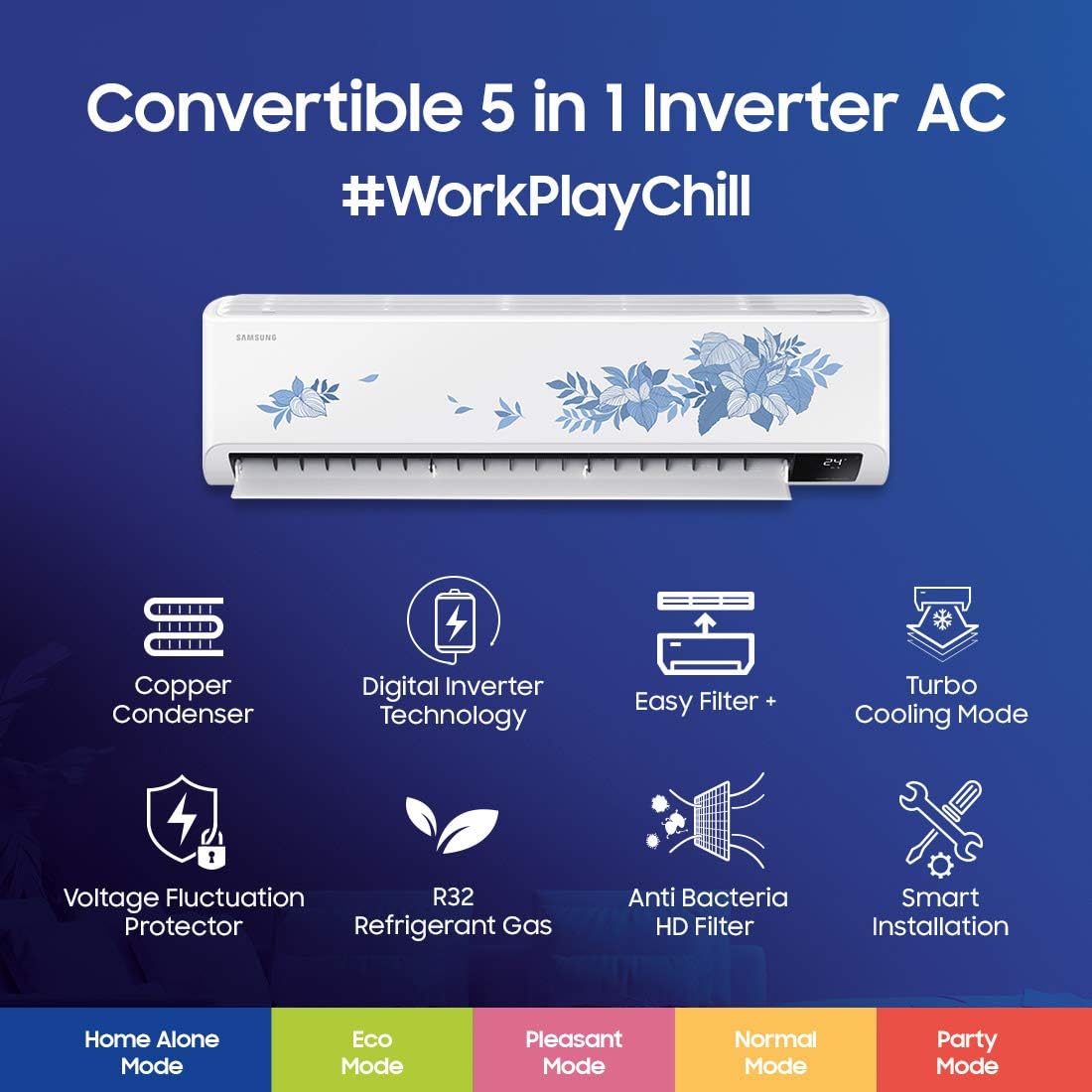 Convertible 5 in 1 Inverter AC
#WorkPlayChill

SAMSUNG

24°

Copper Condenser

Digital Inverter Technology

Easy Filter +

Turbo Cooling Mode

Voltage Fluctuation Protector

R32 Refrigerant Gas

Anti Bacteria HD Filter

Smart Installation

Home Alone Mode

Eco Mode

Pleasant Mode

Normal Mode

Party Mode